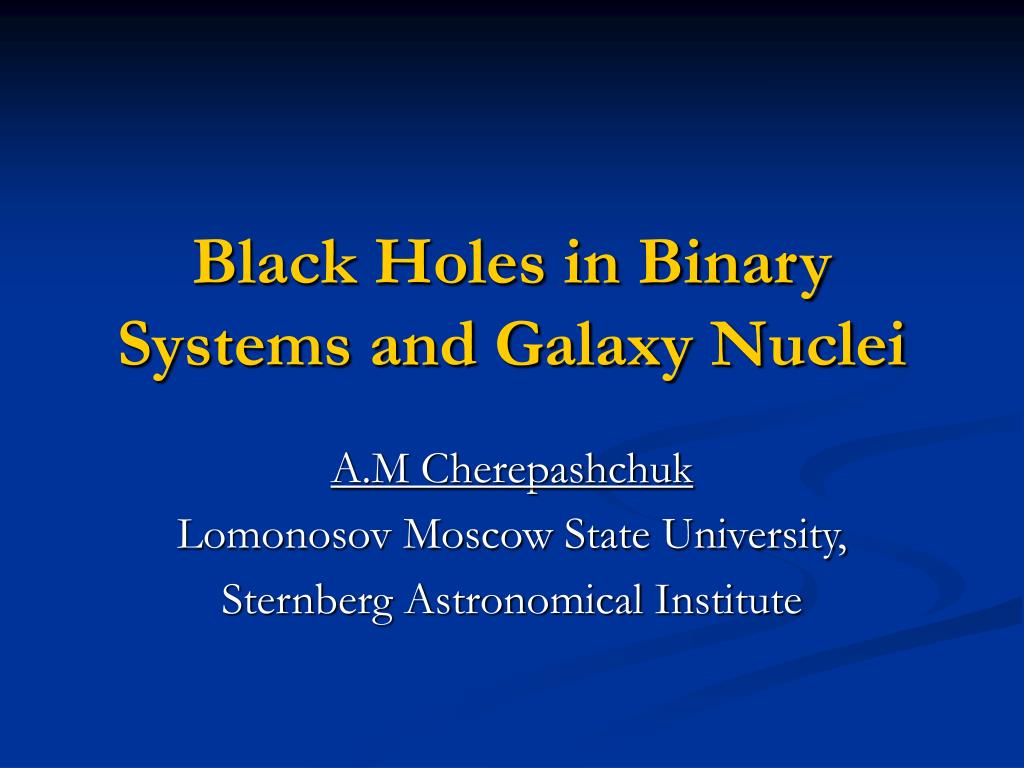 Black Holes in Binary Systems and Galaxy Nuclei

A.M Cherepashchuk
Lomonosov Moscow State University,
Sternberg Astronomical Institute